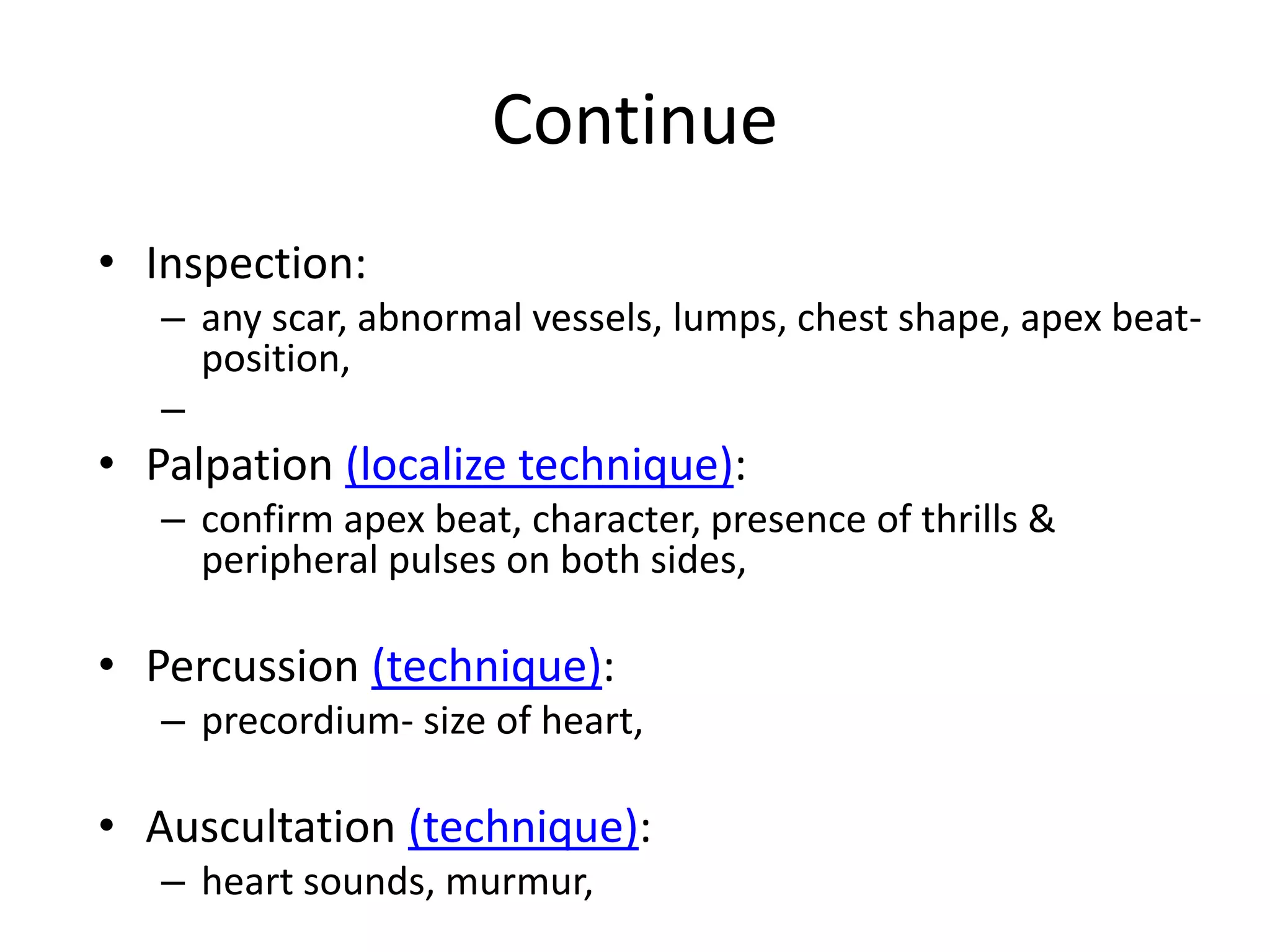 Continue

• Inspection:
– any scar, abnormal vessels, lumps, chest shape, apex beat-position,
–

• Palpation (localize technique):
– confirm apex beat, character, presence of thrills & peripheral pulses on both sides,

• Percussion (technique):
– precordium- size of heart,

• Auscultation (technique):
– heart sounds, murmur,